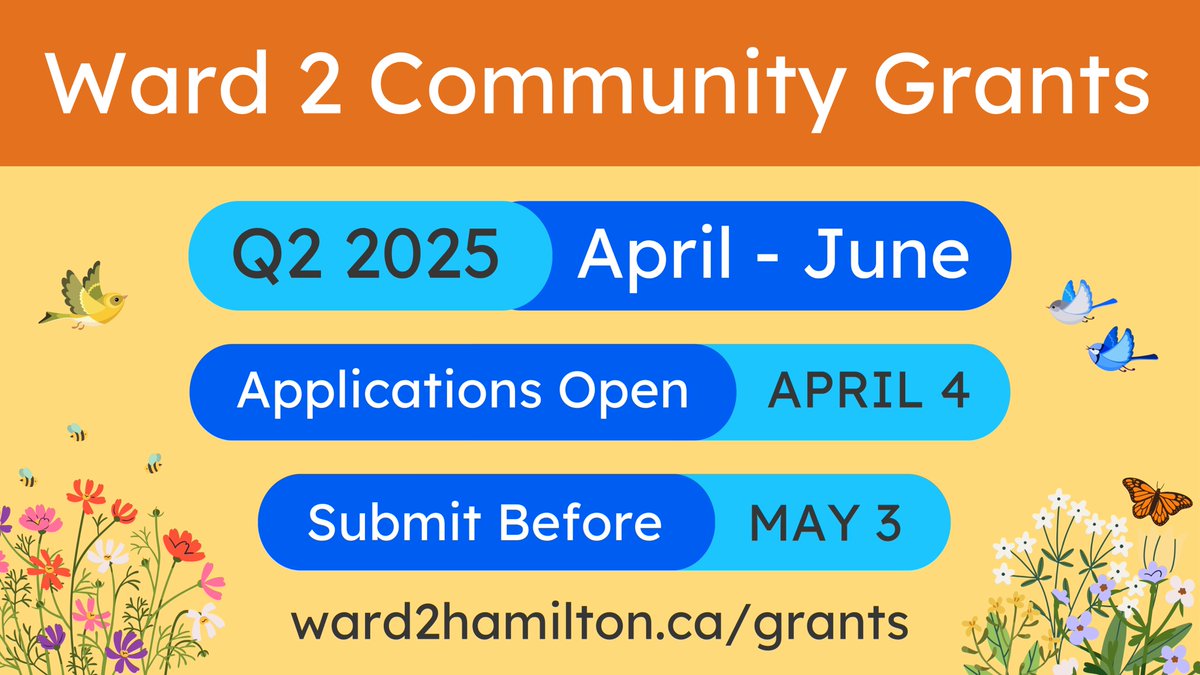 Ward 2 Community Grants

Q2 2025 April - June

Applications Open APRIL 4

Submit Before MAY 3

ward2hamilton.ca/grants